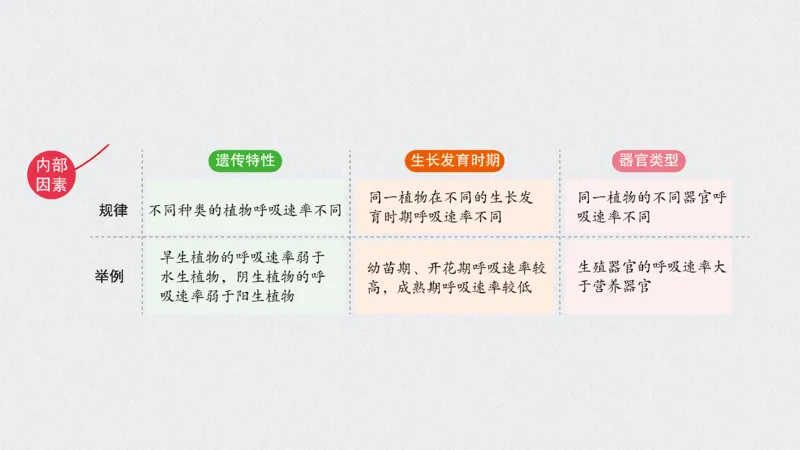 内部因素

| | 遗传特性 | 生长发育时期 | 器官类型 |
|---|---|---|---|
| 规律 | 不同种类的植物呼吸速率不同 | 同一植物在不同的生长发育时期呼吸速率不同 | 同一植物的不同器官呼吸速率不同 |
| 举例 | 旱生植物的呼吸速率弱于水生植物，阴生植物的呼吸速率弱于阳生植物 | 幼苗期、开花期呼吸速率较高，成熟期呼吸速率较低 | 生殖器官的呼吸速率大于营养器官 |